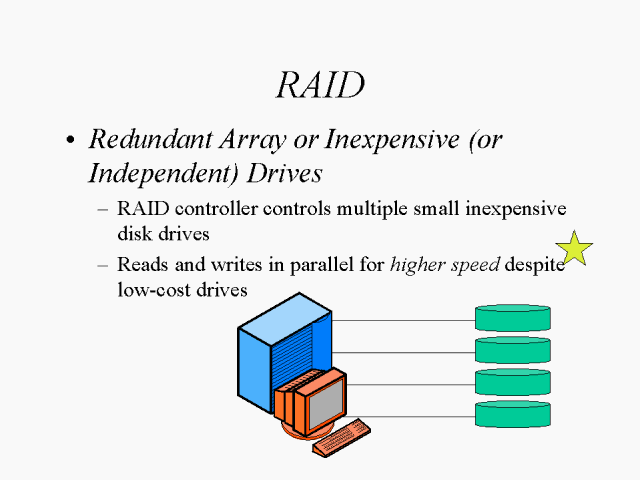 RAID

• Redundant Array or Inexpensive (or Independent) Drives

– RAID controller controls multiple small inexpensive disk drives

– Reads and writes in parallel for higher speed despite low-cost drives